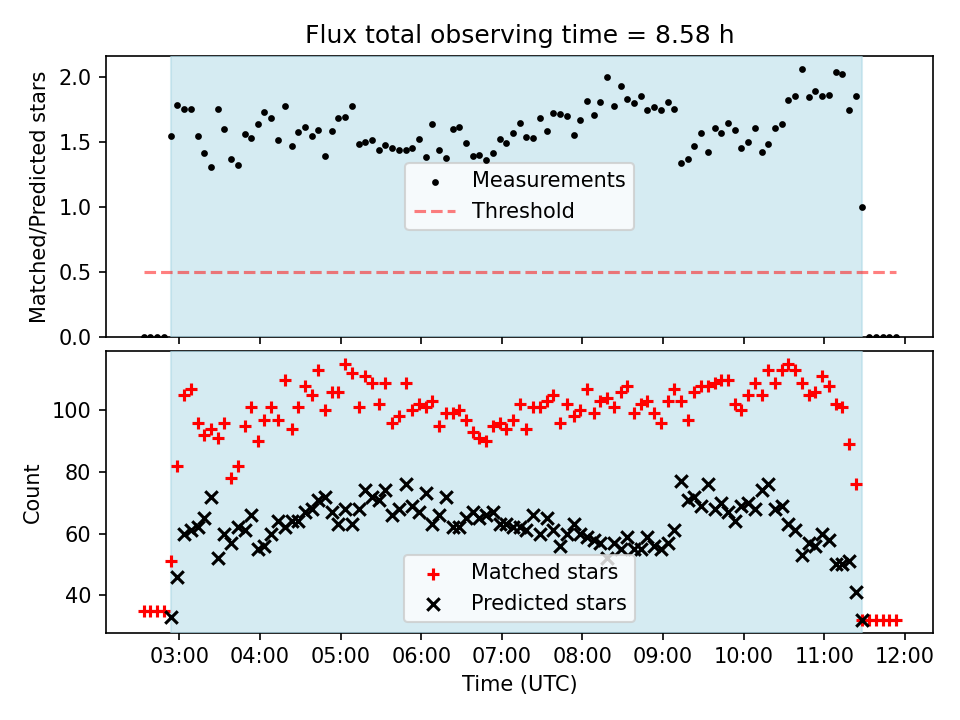 Flux total observing time = 8.58 h

Matched/Predicted stars

2.0
1.5
1.0
0.5
0.0

Measurements
Threshold

Count

100
80
60
40

Matched stars
Predicted stars

03:00 04:00 05:00 06:00 07:00 08:00 09:00 10:00 11:00 12:00

Time (UTC)